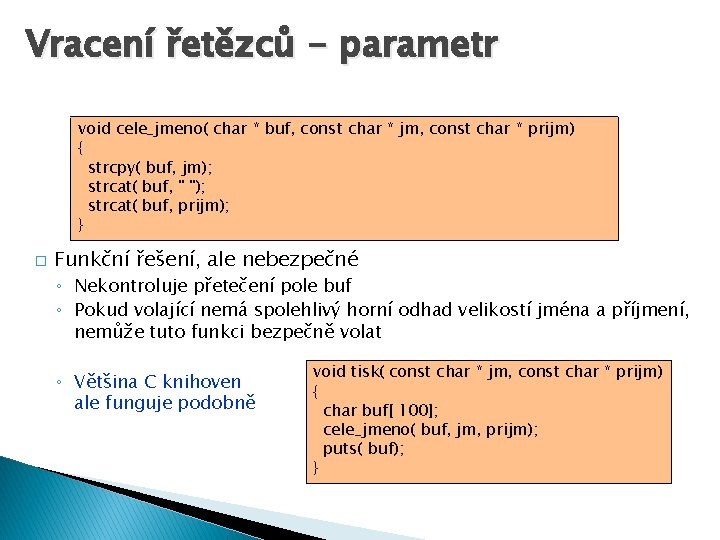 Vracení řetězců - parametr

void cele_jmeno( char * buf, const char * jm, const char * prijm)
{
  strcpy( buf, jm);
  strcat( buf, " ");
  strcat( buf, prijm);
}

□ Funkční řešení, ale nebezpečné
◦ Nekontroluje přetečení pole buf
◦ Pokud volající nemá spolehlivý horní odhad velikostí jména a příjmení, nemůže tuto funkci bezpečně volat

◦ Většina C knihoven ale funguje podobně

void tisk( const char * jm, const char * prijm)
{
  char buf[ 100];
  cele_jmeno( buf, jm, prijm);
  puts( buf);
}